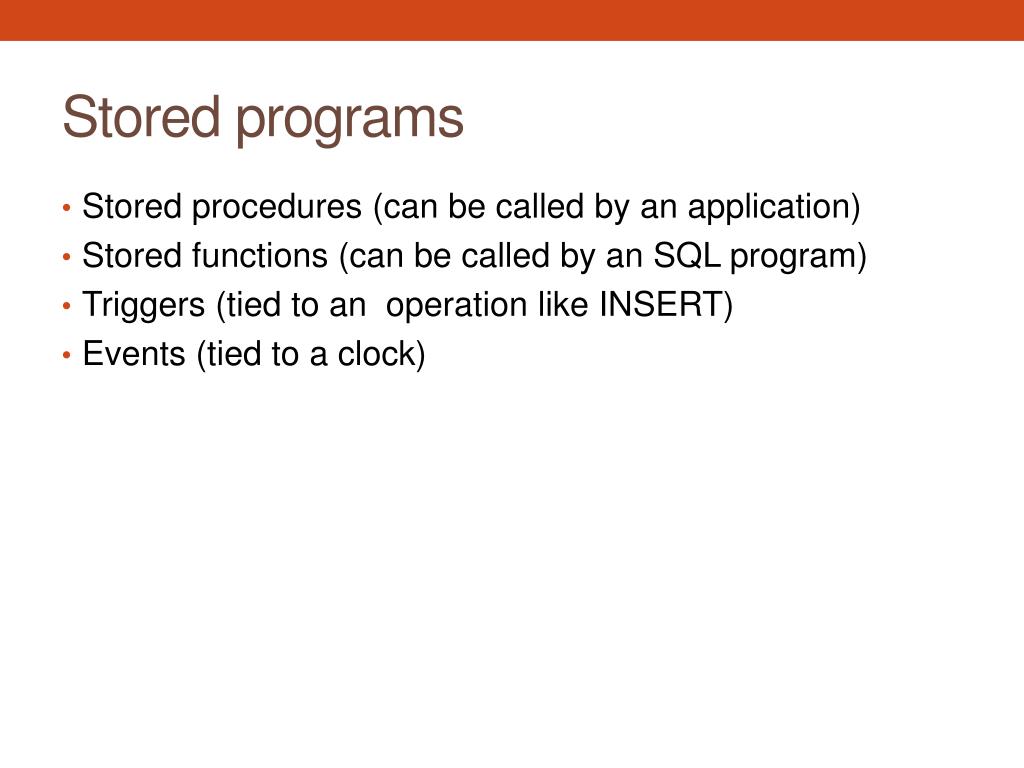 Stored programs

• Stored procedures (can be called by an application)
• Stored functions (can be called by an SQL program)
• Triggers (tied to an operation like INSERT)
• Events (tied to a clock)